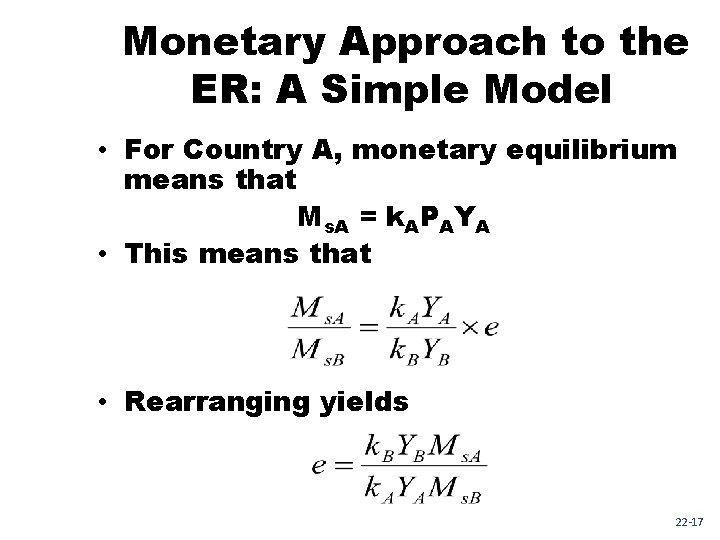 Monetary Approach to the ER: A Simple Model

• For Country A, monetary equilibrium means that

$M_{sA} = k_A P_A Y_A$

• This means that

$\frac{M_{sA}}{M_{sB}} = \frac{k_A Y_A}{k_B Y_B} \times e$

• Rearranging yields

$e = \frac{k_B Y_B M_{sA}}{k_A Y_A M_{sB}}$

22-17